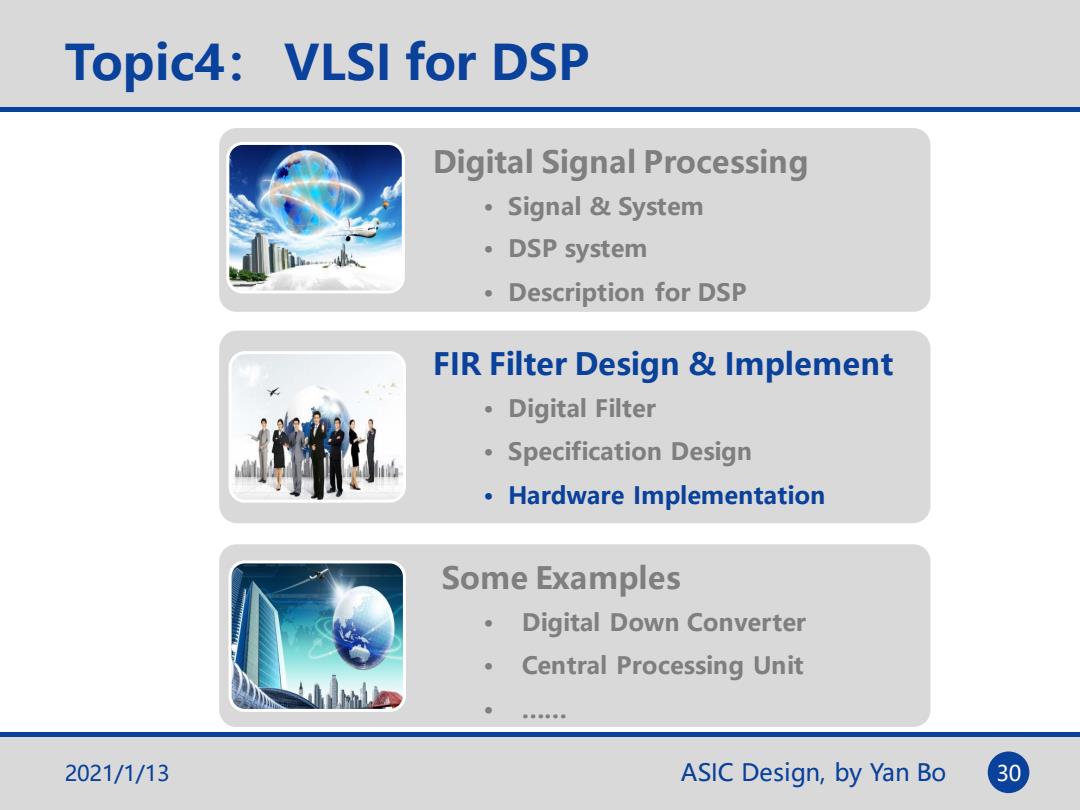 Topic4： VLSI for DSP

Digital Signal Processing
• Signal & System
• DSP system
• Description for DSP

FIR Filter Design & Implement
• Digital Filter
• Specification Design
• Hardware Implementation

Some Examples
• Digital Down Converter
• Central Processing Unit
• ……

2021/1/13

ASIC Design, by Yan Bo

30